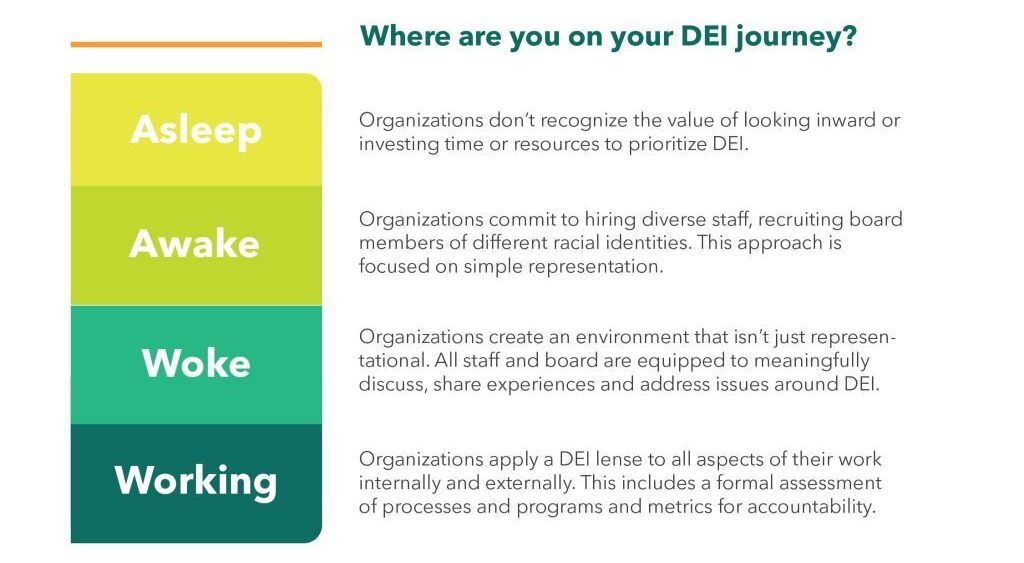 Where are you on your DEI journey?

Asleep

Organizations don't recognize the value of looking inward or investing time or resources to prioritize DEI.

Awake

Organizations commit to hiring diverse staff, recruiting board members of different racial identities. This approach is focused on simple representation.

Woke

Organizations create an environment that isn't just representational. All staff and board are equipped to meaningfully discuss, share experiences and address issues around DEI.

Working

Organizations apply a DEI lense to all aspects of their work internally and externally. This includes a formal assessment of processes and programs and metrics for accountability.